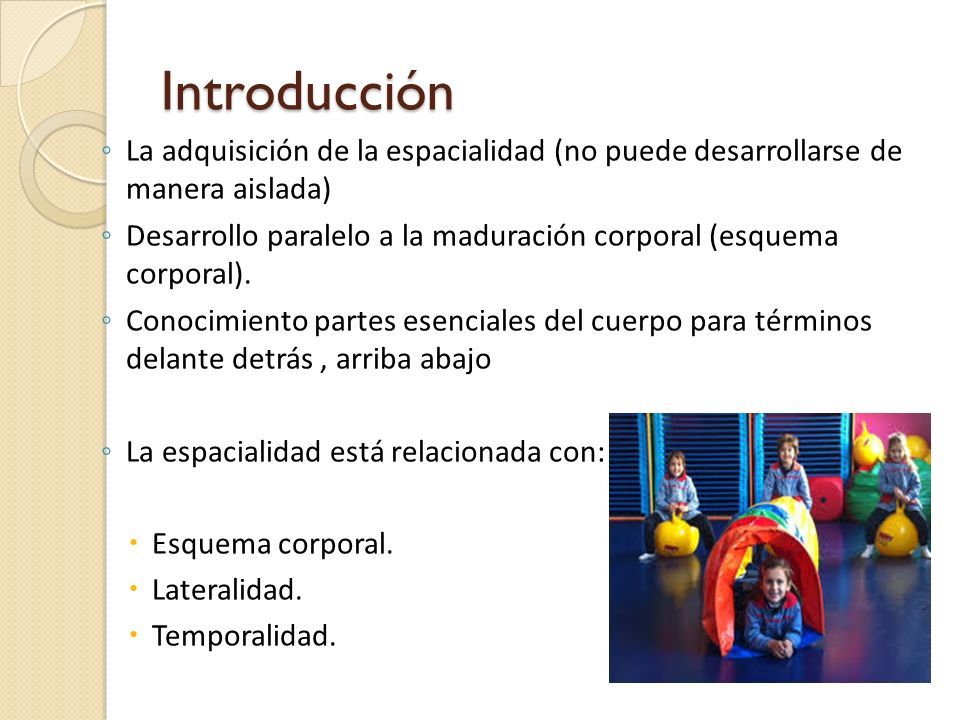 Introducción

◦ La adquisición de la espacialidad (no puede desarrollarse de manera aislada)

◦ Desarrollo paralelo a la maduración corporal (esquema corporal).

◦ Conocimiento partes esenciales del cuerpo para términos delante detrás , arriba abajo

◦ La espacialidad está relacionada con:

• Esquema corporal.
• Lateralidad.
• Temporalidad.